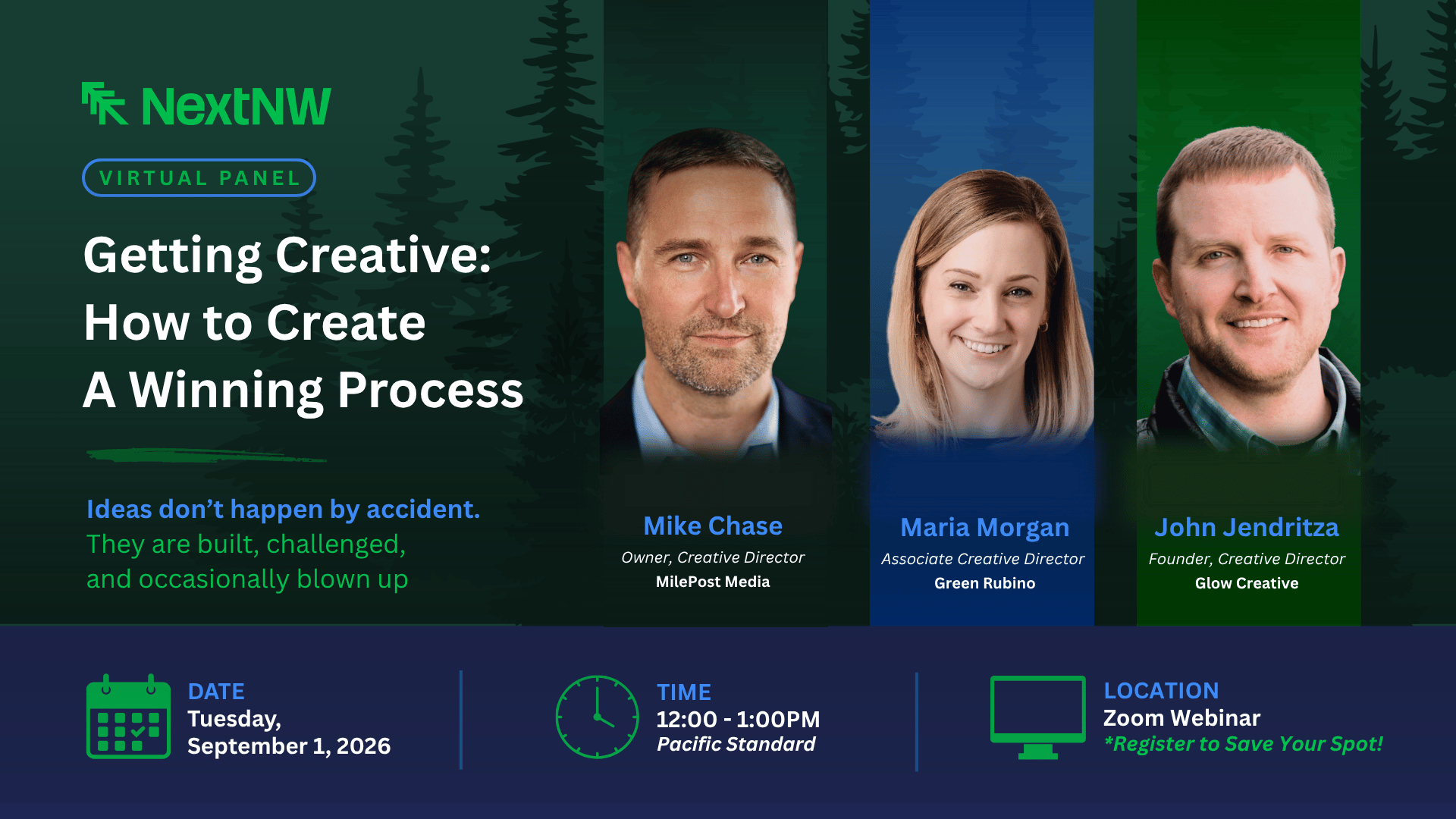 NextNW

VIRTUAL PANEL

Getting Creative:
How to Create
A Winning Process

Ideas don't happen by accident.
They are built, challenged,
and occasionally blown up

Mike Chase
Owner, Creative Director
MilePost Media

Maria Morgan
Associate Creative Director
Green Rubino

John Jendritza
Founder, Creative Director
Glow Creative

DATE
Tuesday,
September 1, 2026

TIME
12:00 - 1:00PM
Pacific Standard

LOCATION
Zoom Webinar
*Register to Save Your Spot!